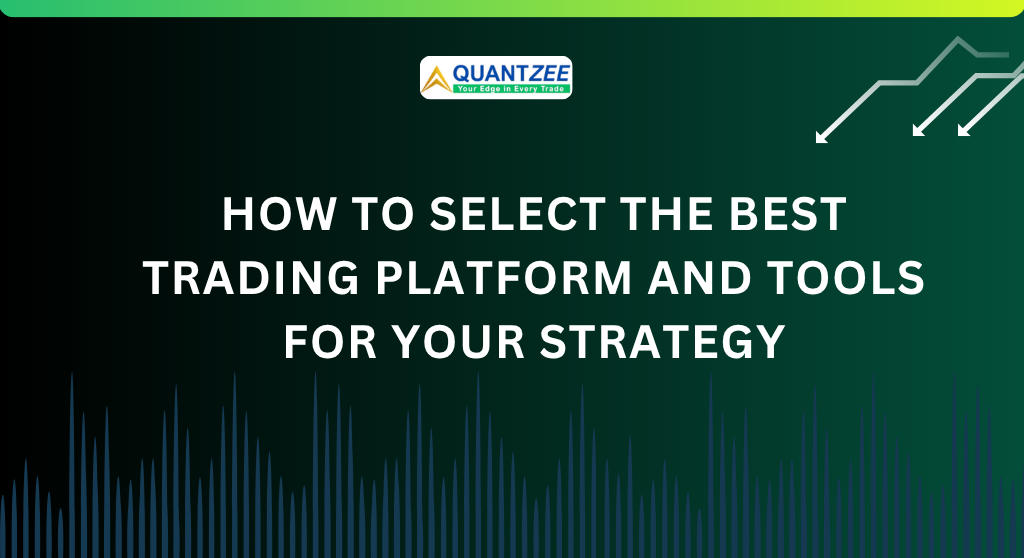 QUANTZEE
Your Edge in Every Trade

HOW TO SELECT THE BEST TRADING PLATFORM AND TOOLS FOR YOUR STRATEGY